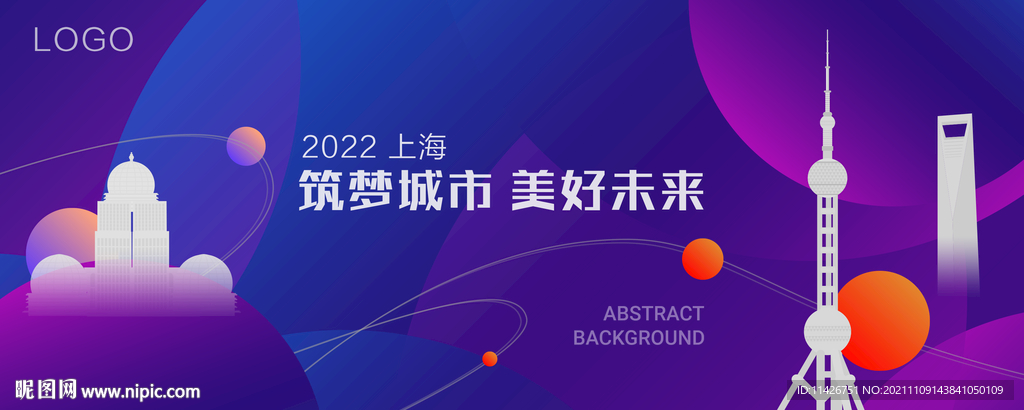 LOGO

2022 上海
筑梦城市 美好未来

ABSTRACT
BACKGROUND

昵图网 www.nipic.com

ID:11426751 NO:20211109143841050109